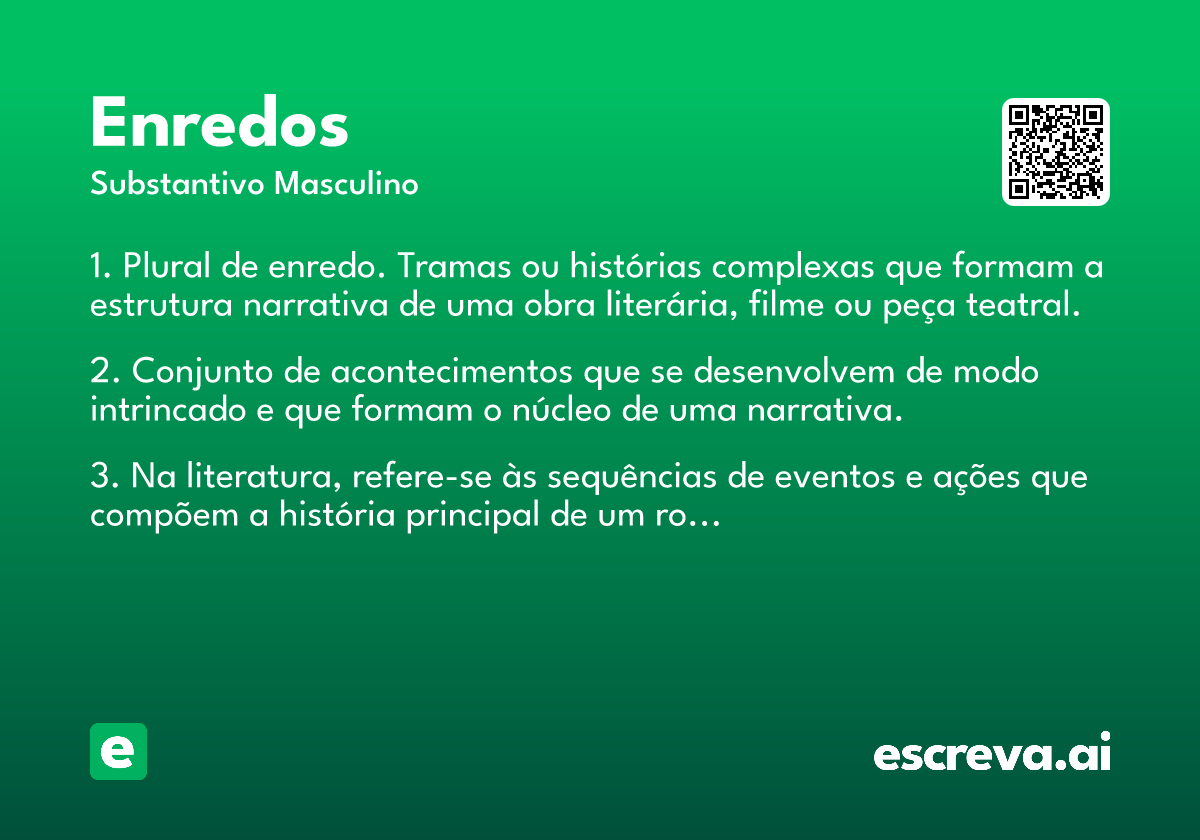 Enredos
Substantivo Masculino

1. Plural de enredo. Tramas ou histórias complexas que formam a estrutura narrativa de uma obra literária, filme ou peça teatral.

2. Conjunto de acontecimentos que se desenvolvem de modo intrincado e que formam o núcleo de uma narrativa.

3. Na literatura, refere-se às sequências de eventos e ações que compõem a história principal de um ro...

e

escreva.ai